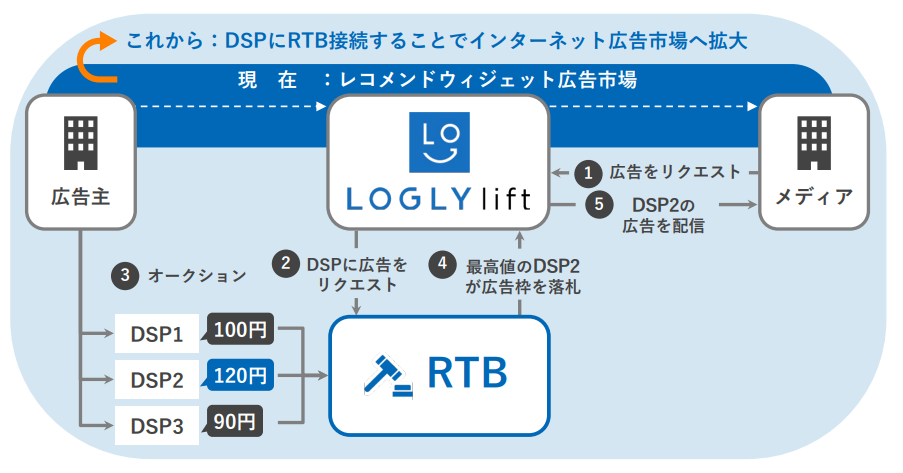 これから：DSPにRTB接続することでインターネット広告市場へ拡大

現　在　：レコメンドウィジェット広告市場

広告主

LO

LOGLY lift

メディア

1 広告をリクエスト

5 DSP2の広告を配信

3 オークション

2 DSPに広告をリクエスト

4 最高値のDSP2が広告枠を落札

DSP1 100円

DSP2 120円

DSP3 90円

RTB